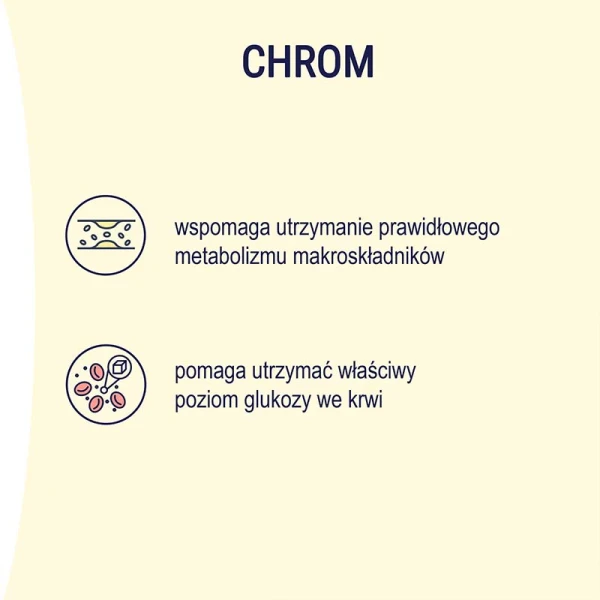 CHROM

wspomaga utrzymanie prawidłowego metabolizmu makroskładników

pomaga utrzymać właściwy poziom glukozy we krwi